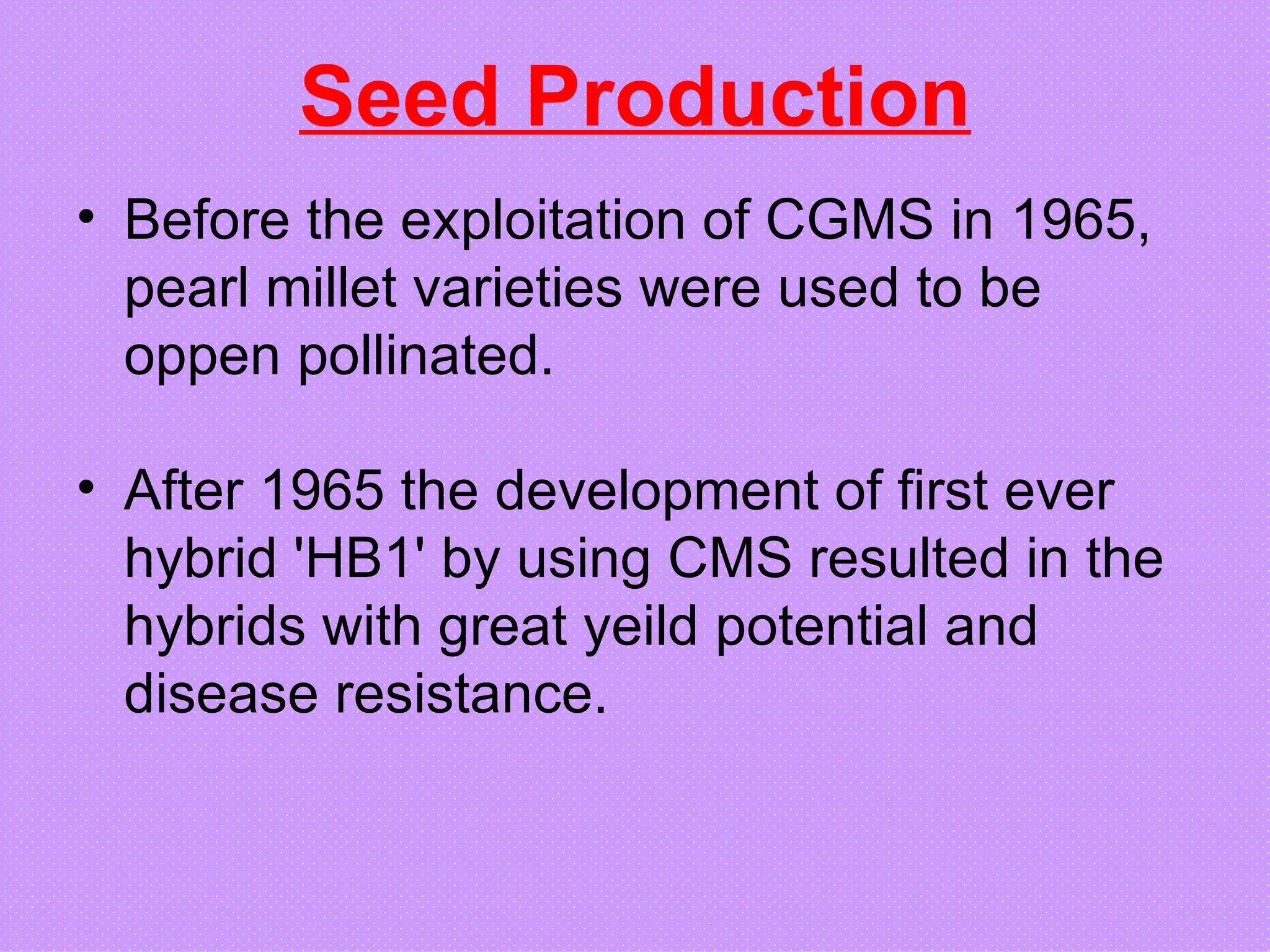 Seed Production

• Before the exploitation of CGMS in 1965, pearl millet varieties were used to be oppen pollinated.

• After 1965 the development of first ever hybrid 'HB1' by using CMS resulted in the hybrids with great yeild potential and disease resistance.